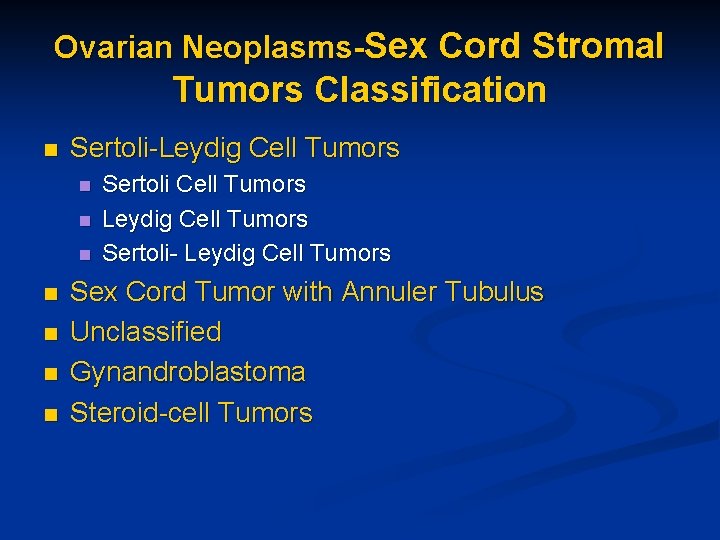 Ovarian Neoplasms-Sex Cord Stromal Tumors Classification

- Sertoli-Leydig Cell Tumors
  - Sertoli Cell Tumors
  - Leydig Cell Tumors
  - Sertoli- Leydig Cell Tumors
- Sex Cord Tumor with Annuler Tubulus
- Unclassified
- Gynandroblastoma
- Steroid-cell Tumors